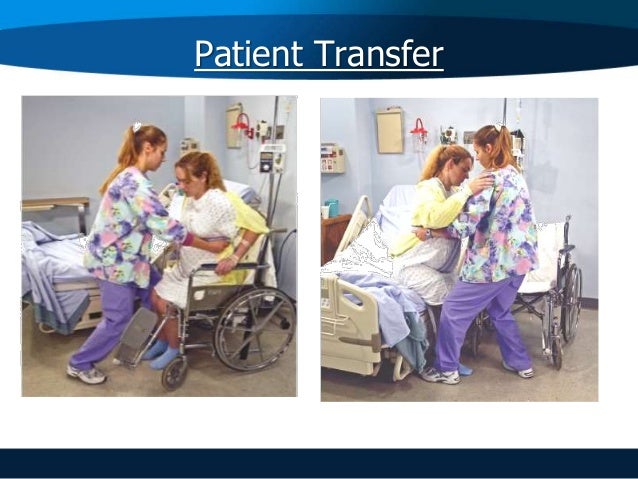 Patient Transfer